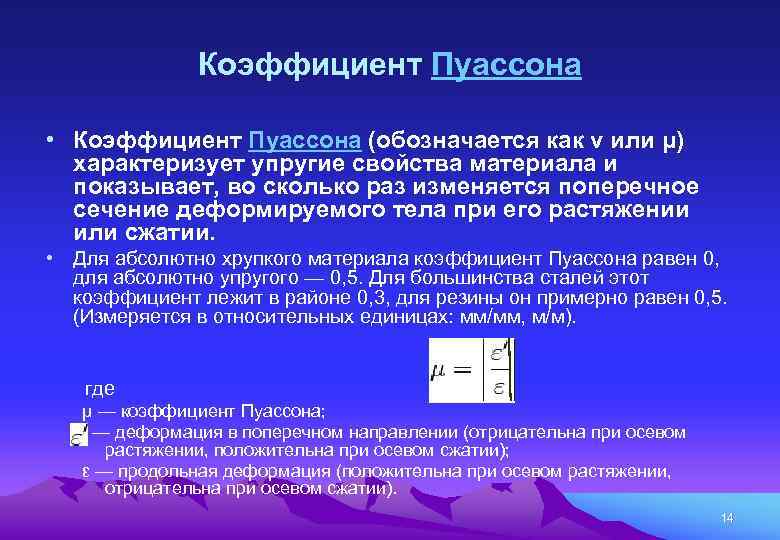 Коэффициент Пуассона

• Коэффициент Пуассона (обозначается как ν или μ) характеризует упругие свойства материала и показывает, во сколько раз изменяется поперечное сечение деформируемого тела при его растяжении или сжатии.

• Для абсолютно хрупкого материала коэффициент Пуассона равен 0, для абсолютно упругого — 0,5. Для большинства сталей этот коэффициент лежит в районе 0,3, для резины он примерно равен 0,5. (Измеряется в относительных единицах: мм/мм, м/м).

$\mu = \left|\frac{\varepsilon'}{\varepsilon}\right|$

где
μ — коэффициент Пуассона;
$\varepsilon'$ — деформация в поперечном направлении (отрицательна при осевом растяжении, положительна при осевом сжатии);
ε — продольная деформация (положительна при осевом растяжении, отрицательна при осевом сжатии).

14